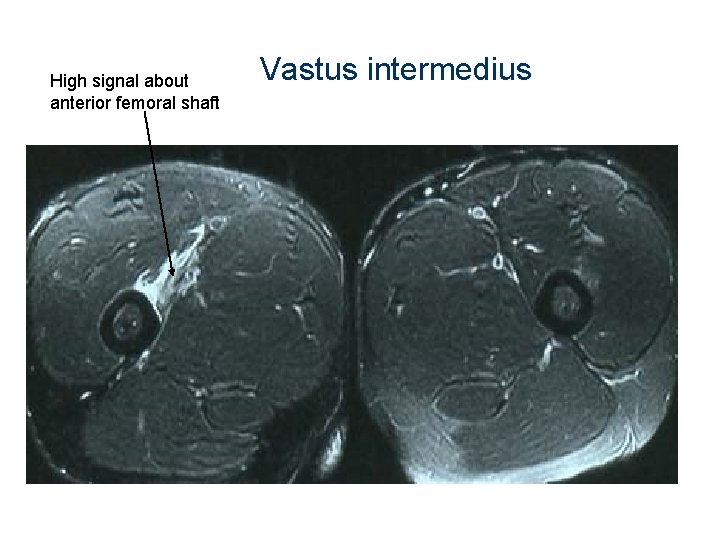 Vastus intermedius

High signal about anterior femoral shaft